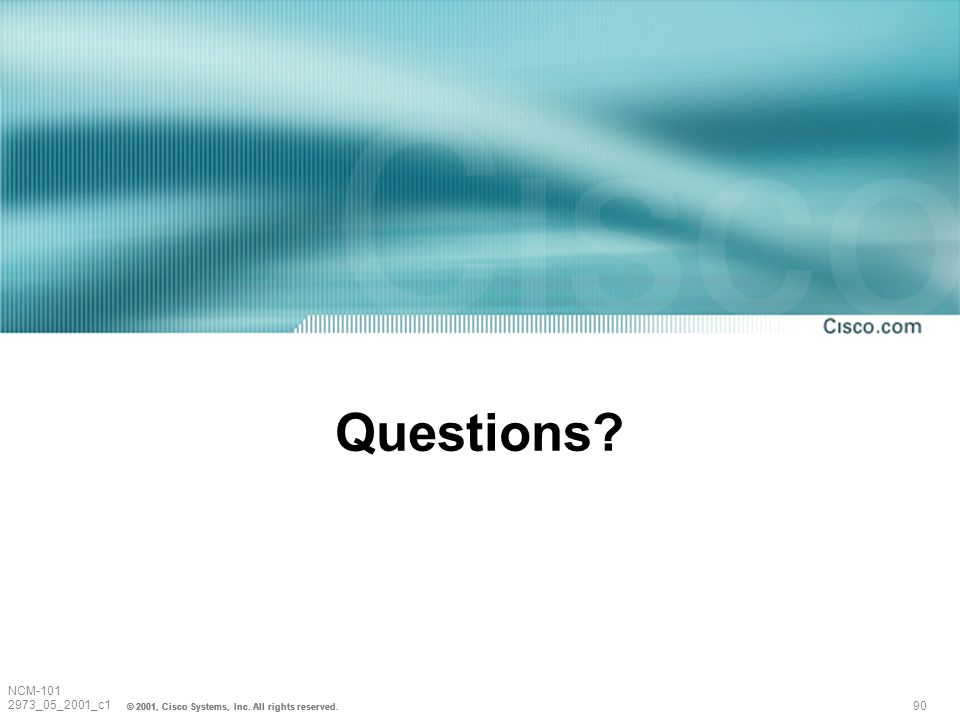 Cisco

Cisco.com

Questions?

NCM-101
2973_05_2001_c1 © 2001, Cisco Systems, Inc. All rights reserved. 90